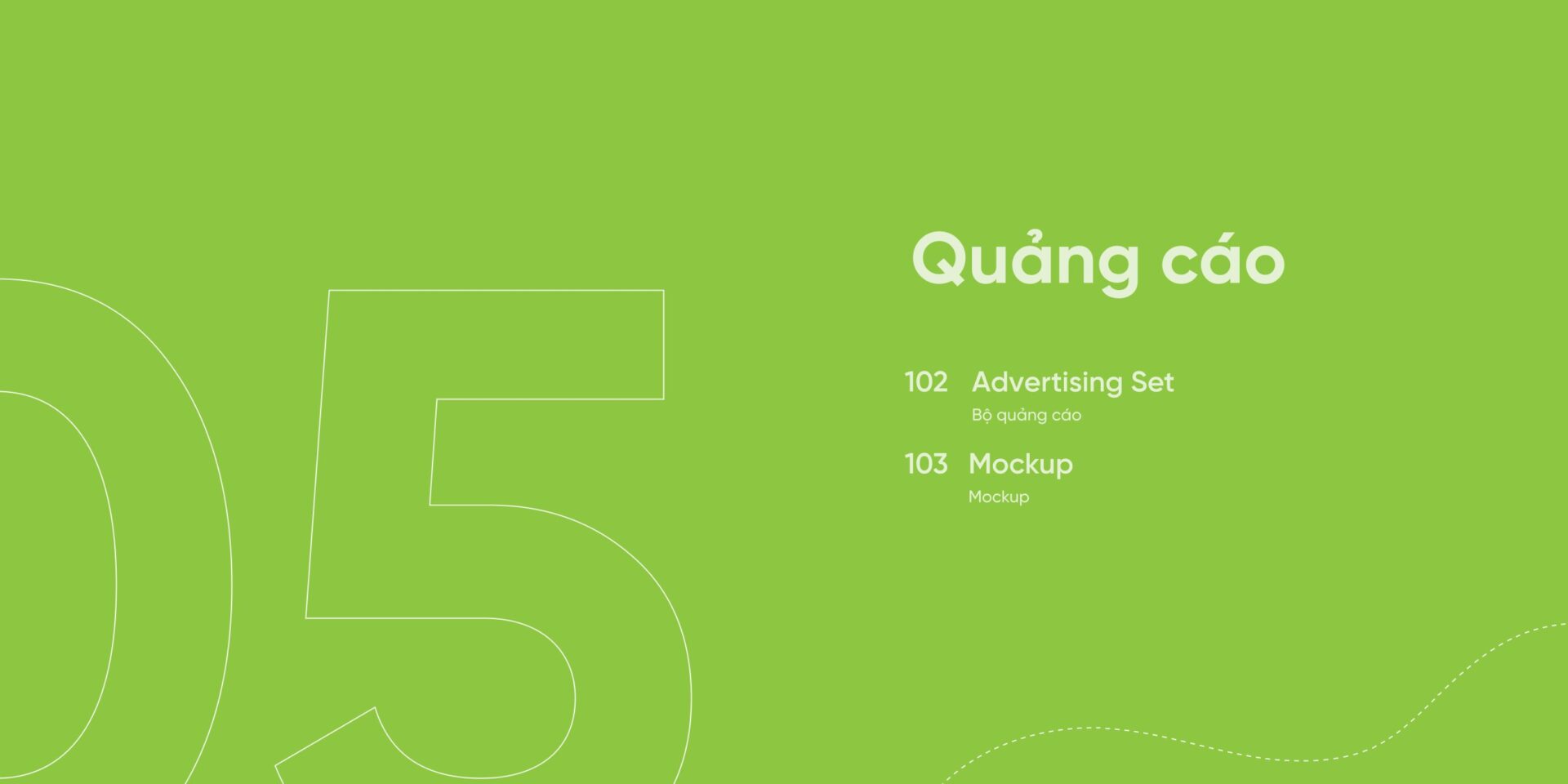 05

Quảng cáo

102 Advertising Set
Bộ quảng cáo

103 Mockup
Mockup